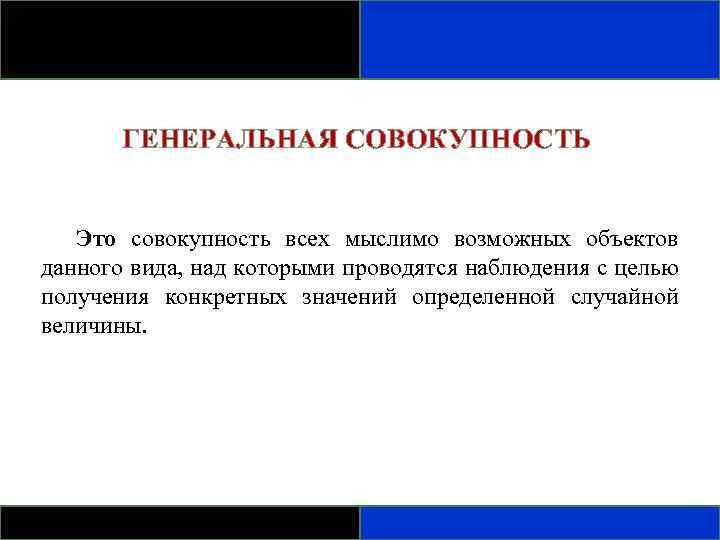 ГЕНЕРАЛЬНАЯ СОВОКУПНОСТЬ

Это совокупность всех мыслимо возможных объектов данного вида, над которыми проводятся наблюдения с целью получения конкретных значений определенной случайной величины.